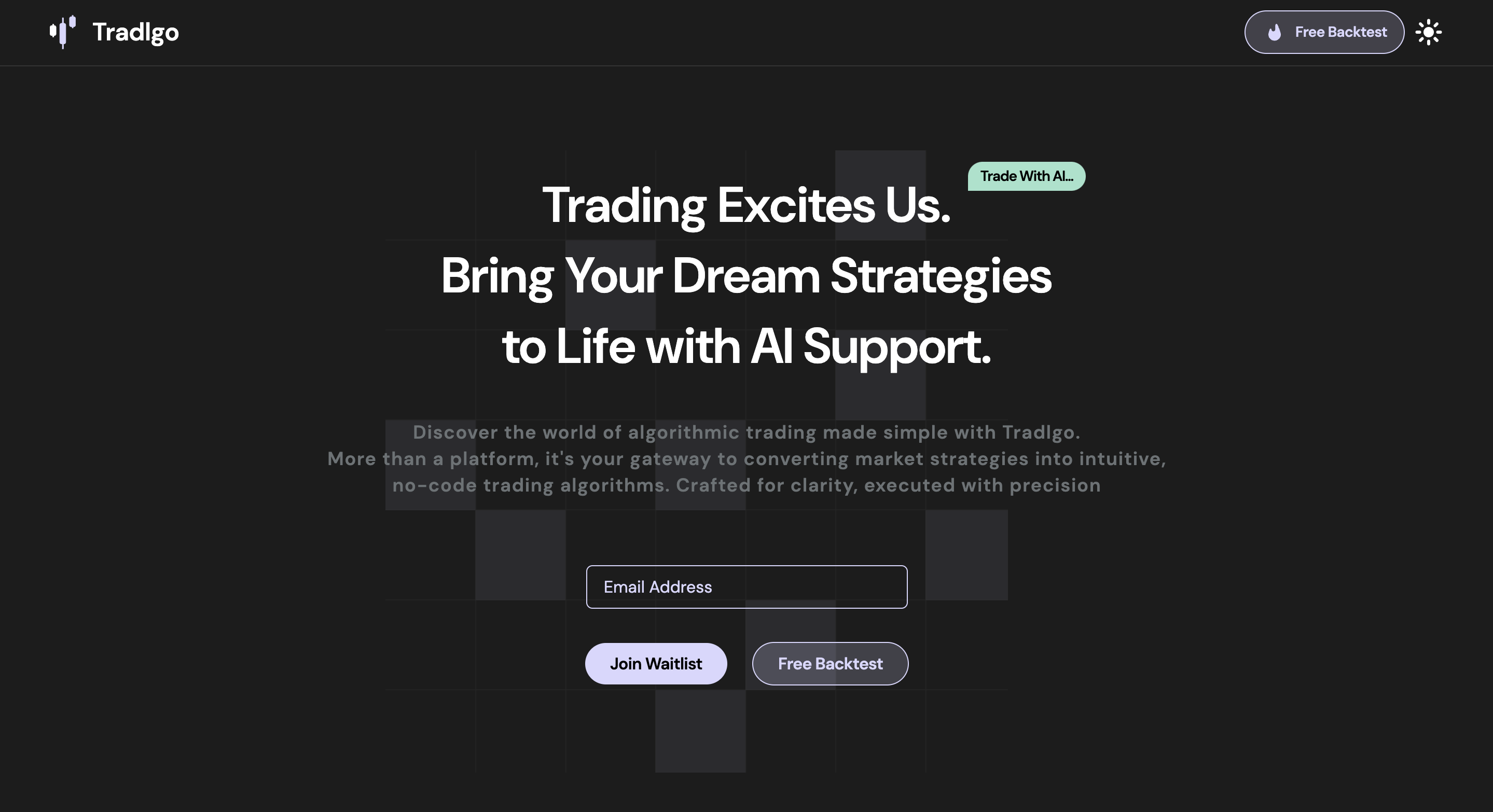 Tradlgo

Free Backtest

Trade With AI...

Trading Excites Us.
Bring Your Dream Strategies
to Life with AI Support.

Discover the world of algorithmic trading made simple with Tradlgo.
More than a platform, it's your gateway to converting market strategies into intuitive, no-code trading algorithms. Crafted for clarity, executed with precision

Email Address

Join Waitlist

Free Backtest